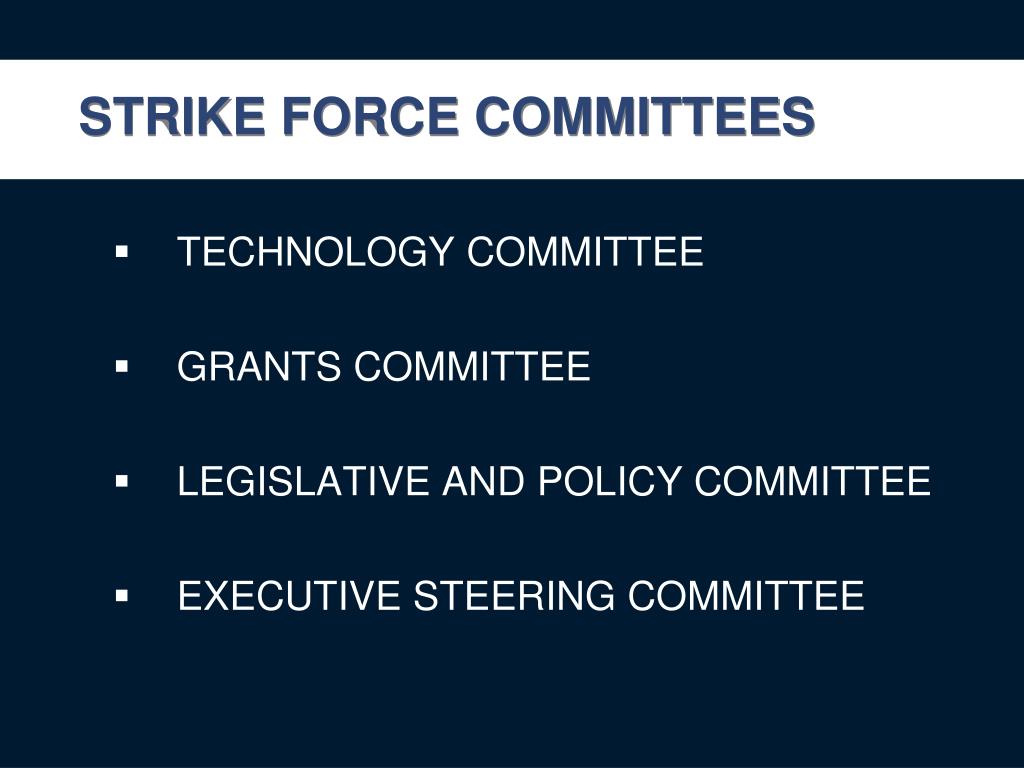 STRIKE FORCE COMMITTEES

▪ TECHNOLOGY COMMITTEE

▪ GRANTS COMMITTEE

▪ LEGISLATIVE AND POLICY COMMITTEE

▪ EXECUTIVE STEERING COMMITTEE